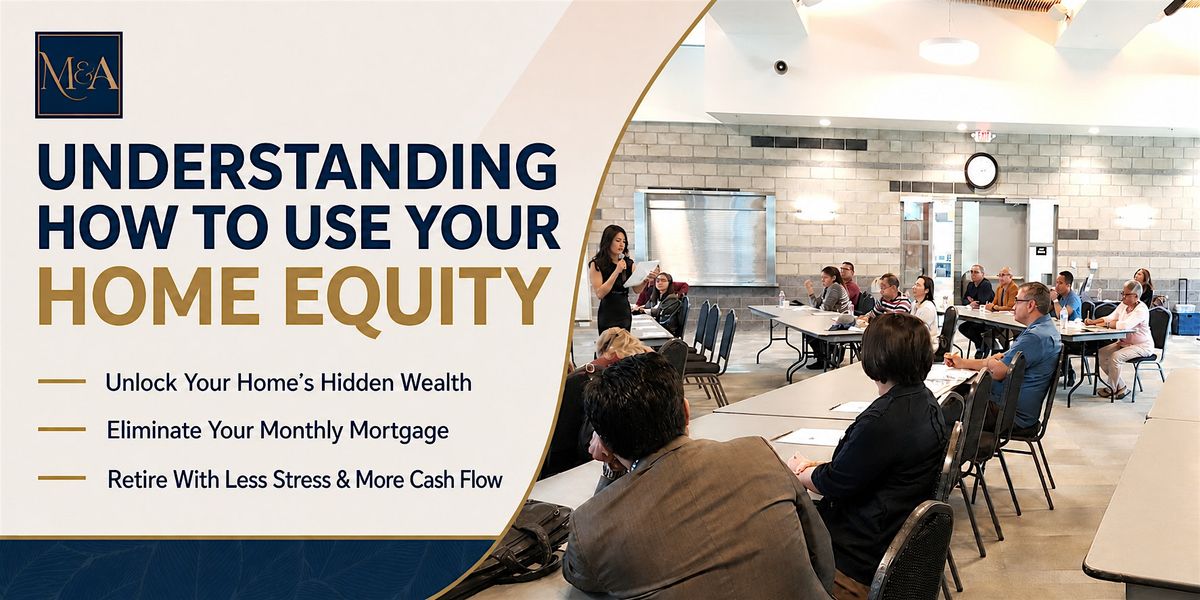 M&A

UNDERSTANDING HOW TO USE YOUR HOME EQUITY

- Unlock Your Home's Hidden Wealth
- Eliminate Your Monthly Mortgage
- Retire With Less Stress & More Cash Flow